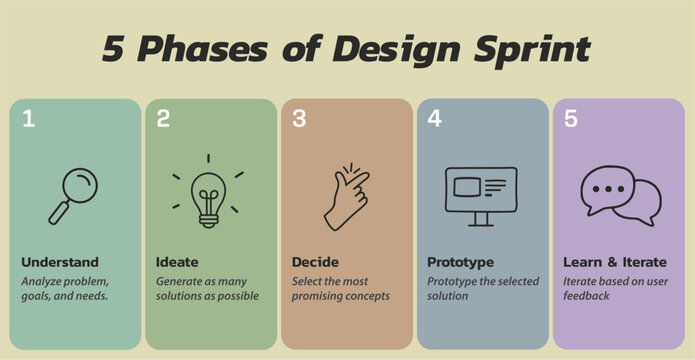 5 Phases of Design Sprint

1

Understand

Analyze problem, goals, and needs.

2

Ideate

Generate as many solutions as possible

3

Decide

Select the most promising concepts

4

Prototype

Prototype the selected solution

5

Learn & Iterate

Iterate based on user feedback